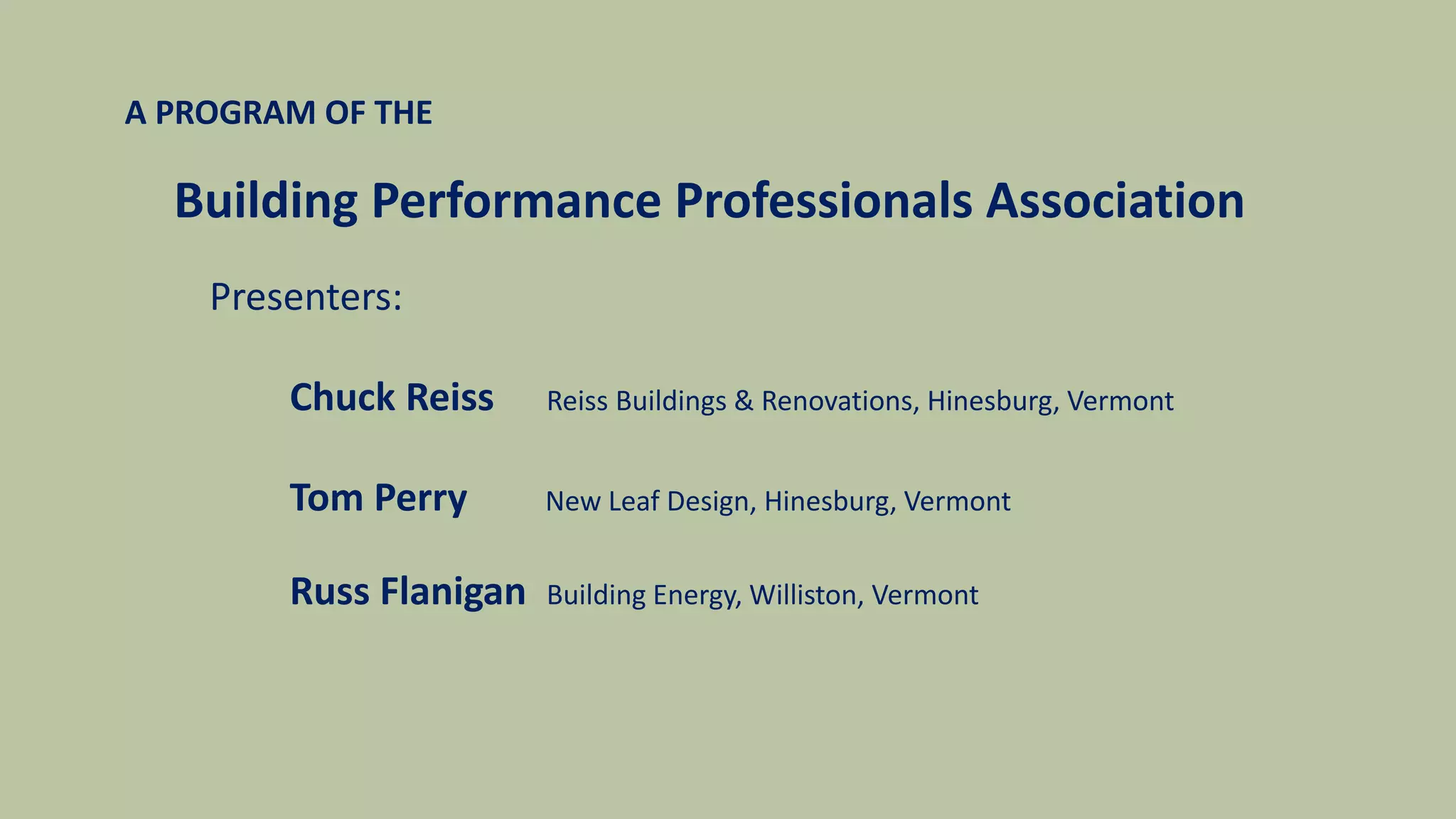 A PROGRAM OF THE

Building Performance Professionals Association

Presenters:

Chuck Reiss Reiss Buildings & Renovations, Hinesburg, Vermont

Tom Perry New Leaf Design, Hinesburg, Vermont

Russ Flanigan Building Energy, Williston, Vermont